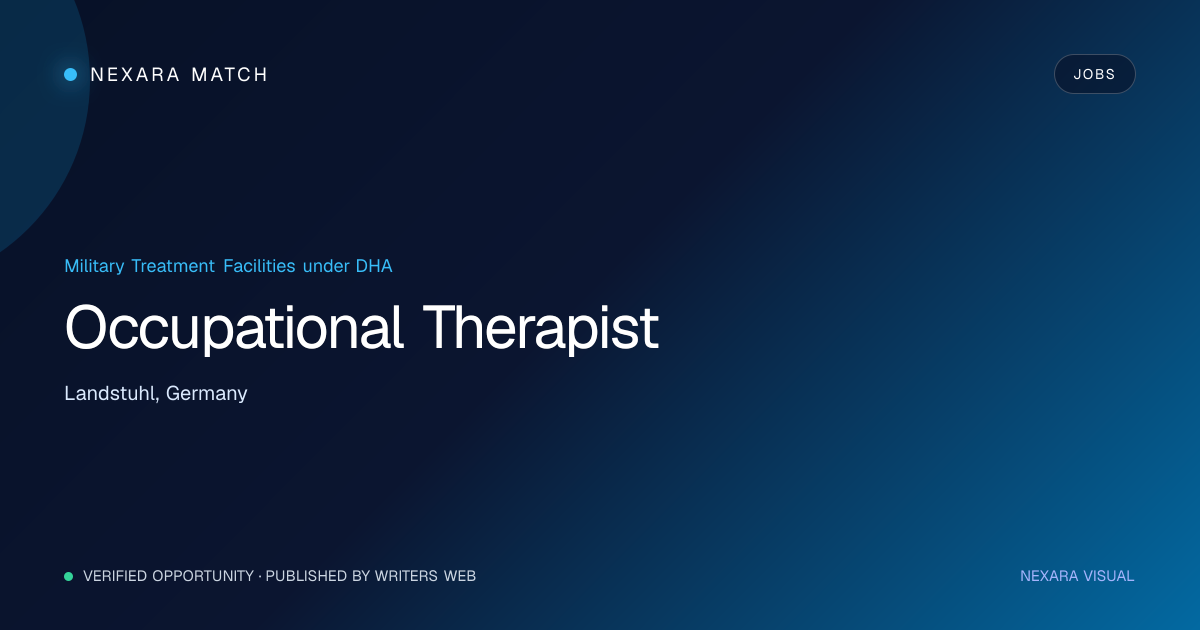 NEXARA MATCH

JOBS

Military Treatment Facilities under DHA

Occupational Therapist

Landstuhl, Germany

VERIFIED OPPORTUNITY · PUBLISHED BY WRITERS WEB

NEXARA VISUAL